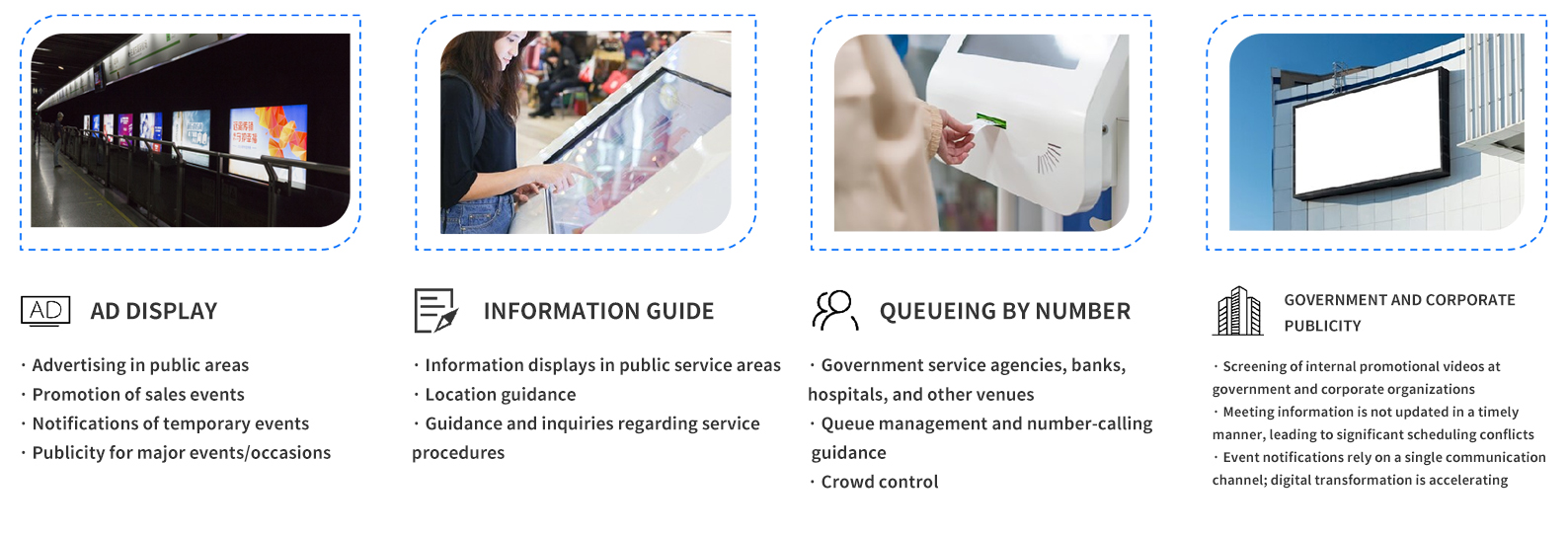 AD

AD DISPLAY

· Advertising in public areas
· Promotion of sales events
· Notifications of temporary events
· Publicity for major events/occasions

INFORMATION GUIDE

· Information displays in public service areas
· Location guidance
· Guidance and inquiries regarding service procedures

QUEUEING BY NUMBER

· Government service agencies, banks, hospitals, and other venues
· Queue management and number-calling guidance
· Crowd control

GOVERNMENT AND CORPORATE PUBLICITY

· Screening of internal promotional videos at government and corporate organizations
· Meeting information is not updated in a timely manner, leading to significant scheduling conflicts
· Event notifications rely on a single communication channel; digital transformation is accelerating